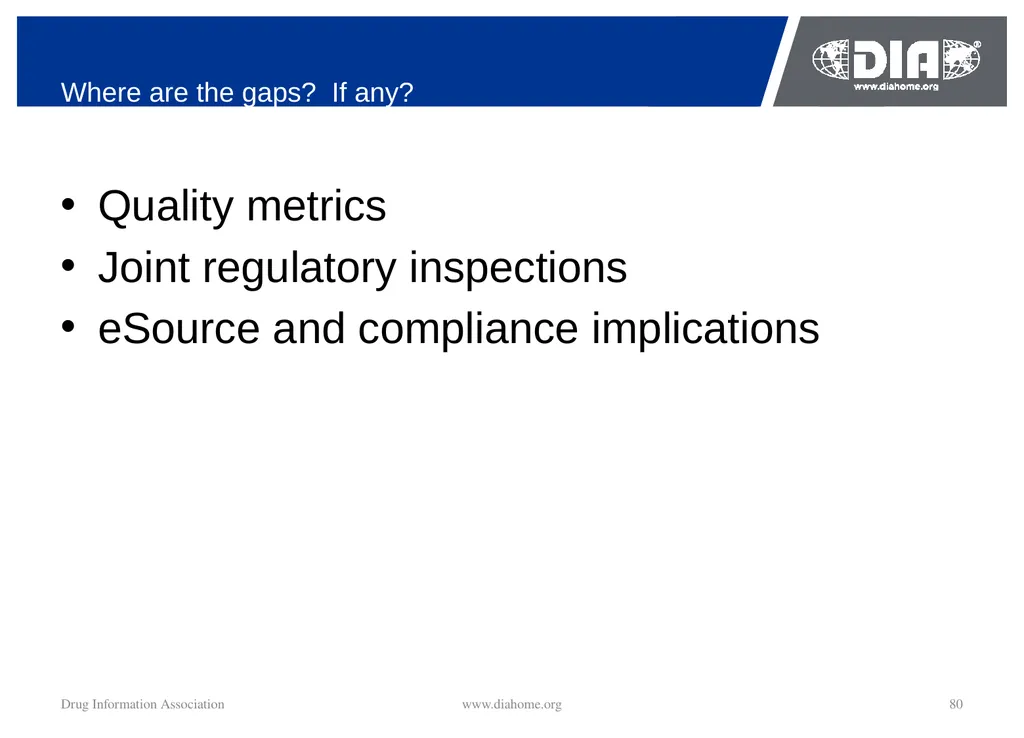 Where are the gaps?  If any?

DIA®
www.diahome.org

• Quality metrics
• Joint regulatory inspections
• eSource and compliance implications

Drug Information Association

www.diahome.org

80